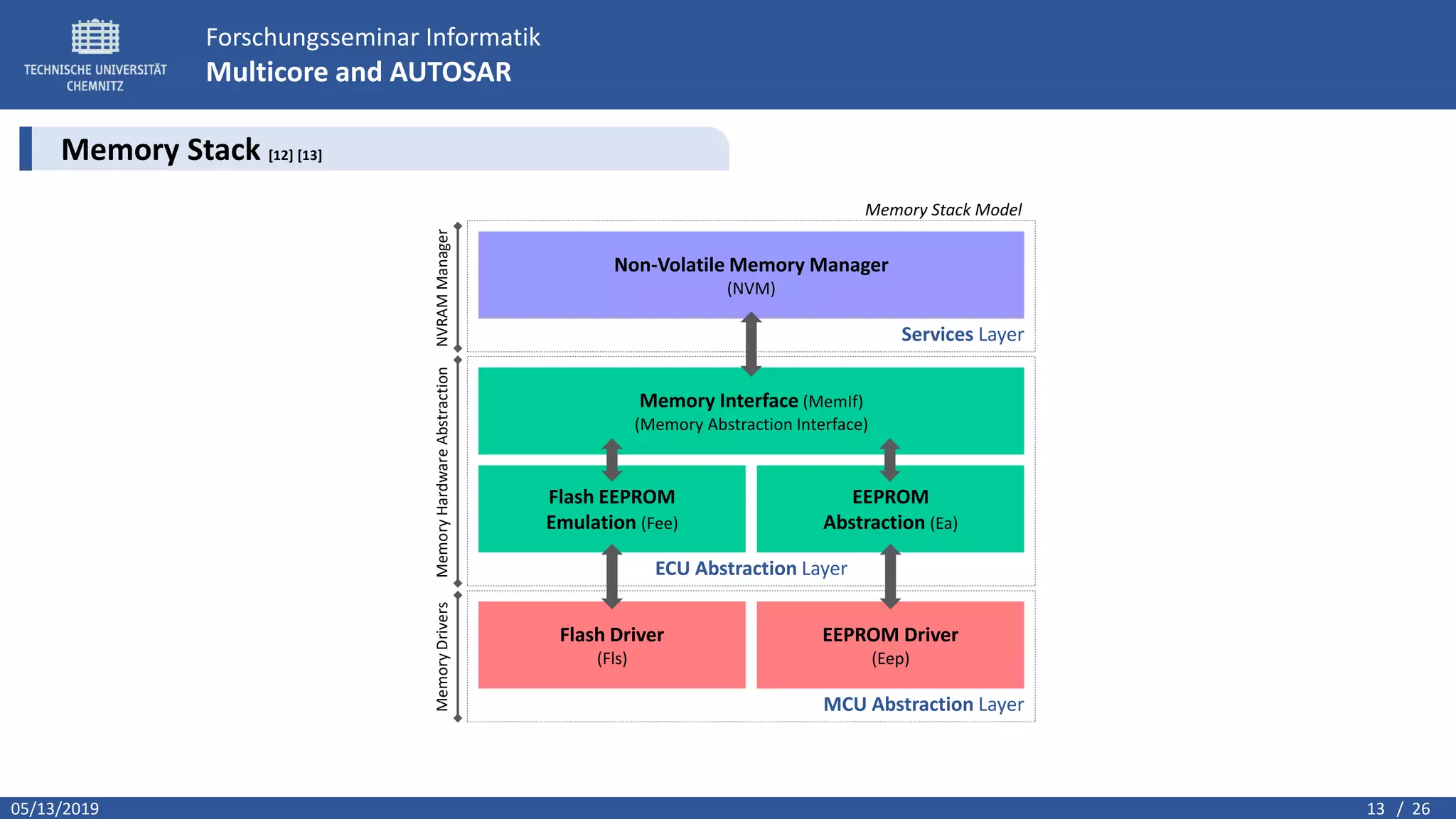 TECHNISCHE UNIVERSITÄT CHEMNITZ

Forschungsseminar Informatik
Multicore and AUTOSAR

Memory Stack [12] [13]

Memory Stack Model

NVRAM Manager

Non-Volatile Memory Manager
(NVM)

Services Layer

Memory Hardware Abstraction

Memory Interface (MemIf)
(Memory Abstraction Interface)

Flash EEPROM Emulation (Fee)

EEPROM Abstraction (Ea)

ECU Abstraction Layer

Memory Drivers

Flash Driver
(Fls)

EEPROM Driver
(Eep)

MCU Abstraction Layer

05/13/2019

13 / 26